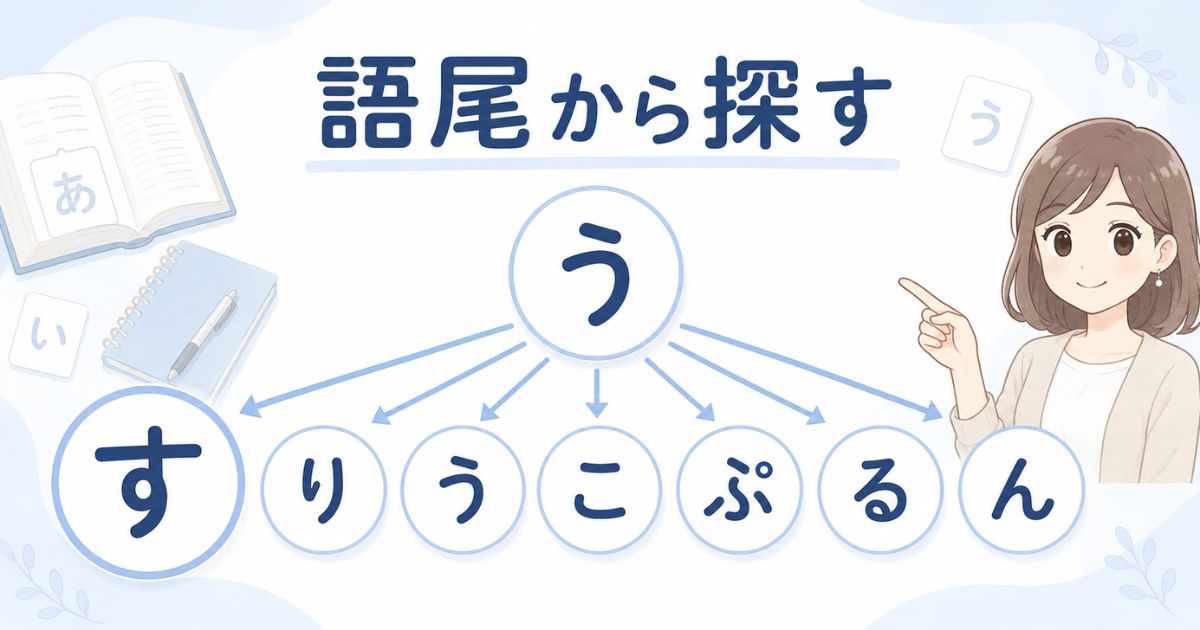 語尾から探す

あ

い

う

う

す り う こ ぷ る ん